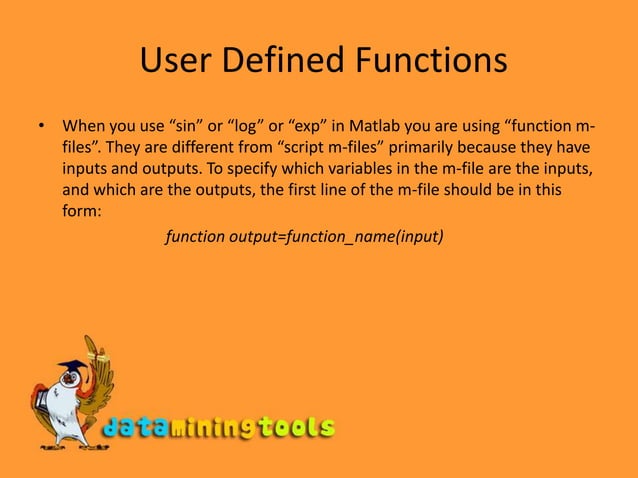 User Defined Functions

• When you use “sin” or “log” or “exp” in Matlab you are using “function m-files”. They are different from “script m-files” primarily because they have inputs and outputs. To specify which variables in the m-file are the inputs, and which are the outputs, the first line of the m-file should be in this form:

function output=function_name(input)

dataminingtools